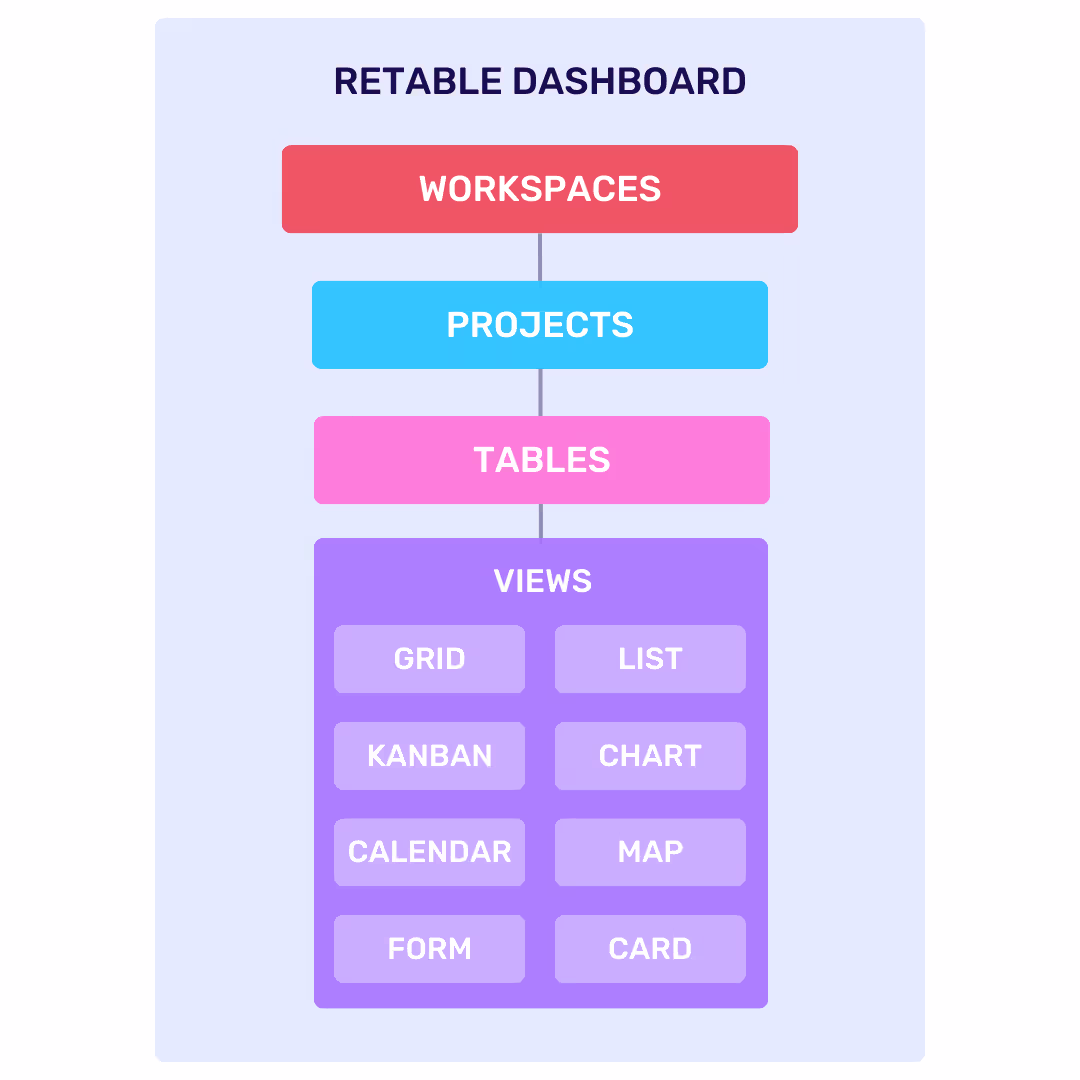 RETABLE DASHBOARD

WORKSPACES

PROJECTS

TABLES

VIEWS

GRID

LIST

KANBAN

CHART

CALENDAR

MAP

FORM

CARD